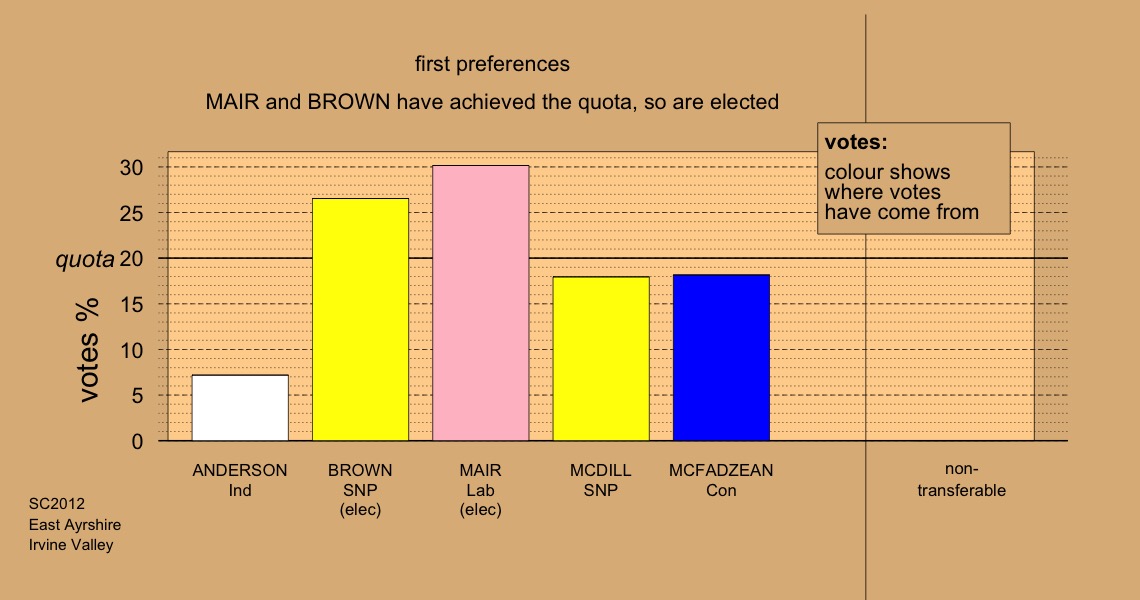 first preferences

MAIR and BROWN have achieved the quota, so are elected

votes:
colour shows where votes have come from

votes %

30
25
quota 20
15
10
5
0

ANDERSON
Ind

BROWN
SNP
(elec)

MAIR
Lab
(elec)

MCDILL
SNP

MCFADZEAN
Con

non-transferable

SC2012
East Ayrshire
Irvine Valley